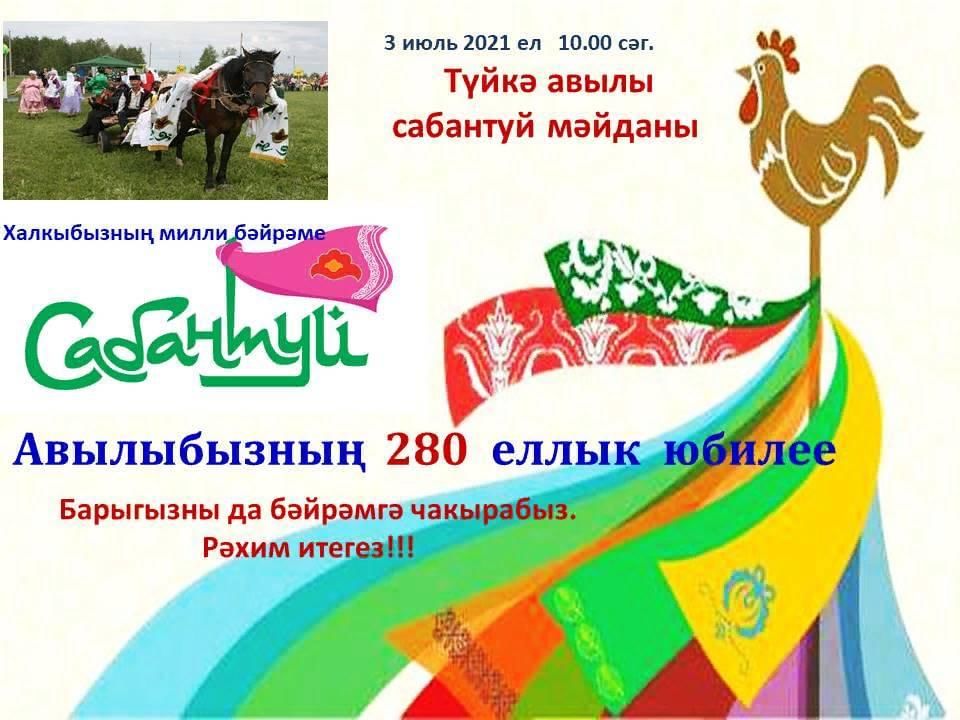 3 июль 2021 ел 10.00 сәг.

Түйкә авылы сабантуй мәйданы

Халкыбызның милли бәйрәме

Сабантуй

Авылыбызның 280 еллык юбилее

Барыгызны да бәйрәмгә чакырабыз.
Рәхим итегез!!!